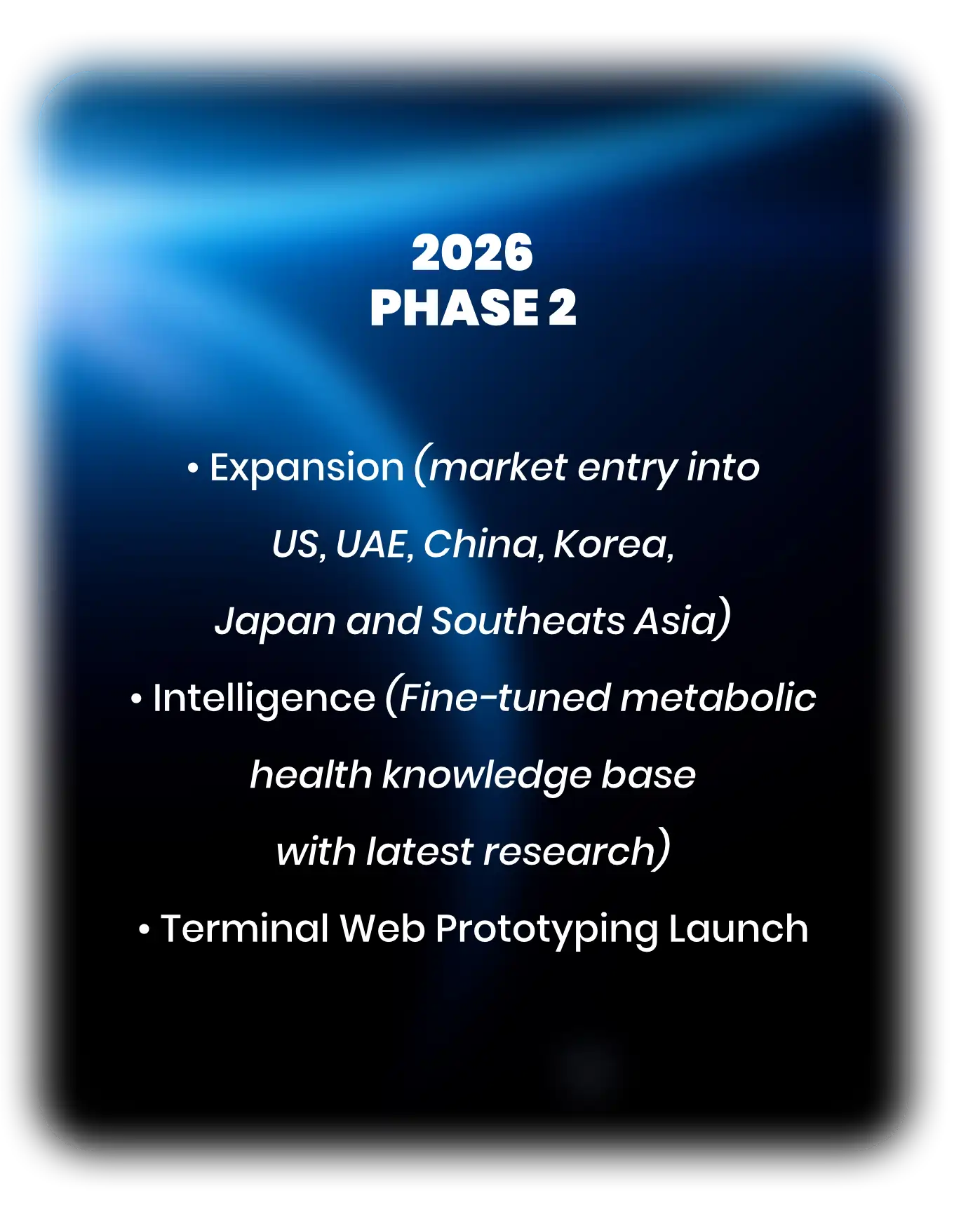 2026
PHASE 2

• Expansion (market entry into US, UAE, China, Korea, Japan and Southeats Asia)
• Intelligence (Fine-tuned metabolic health knowledge base with latest research)
• Terminal Web Prototyping Launch